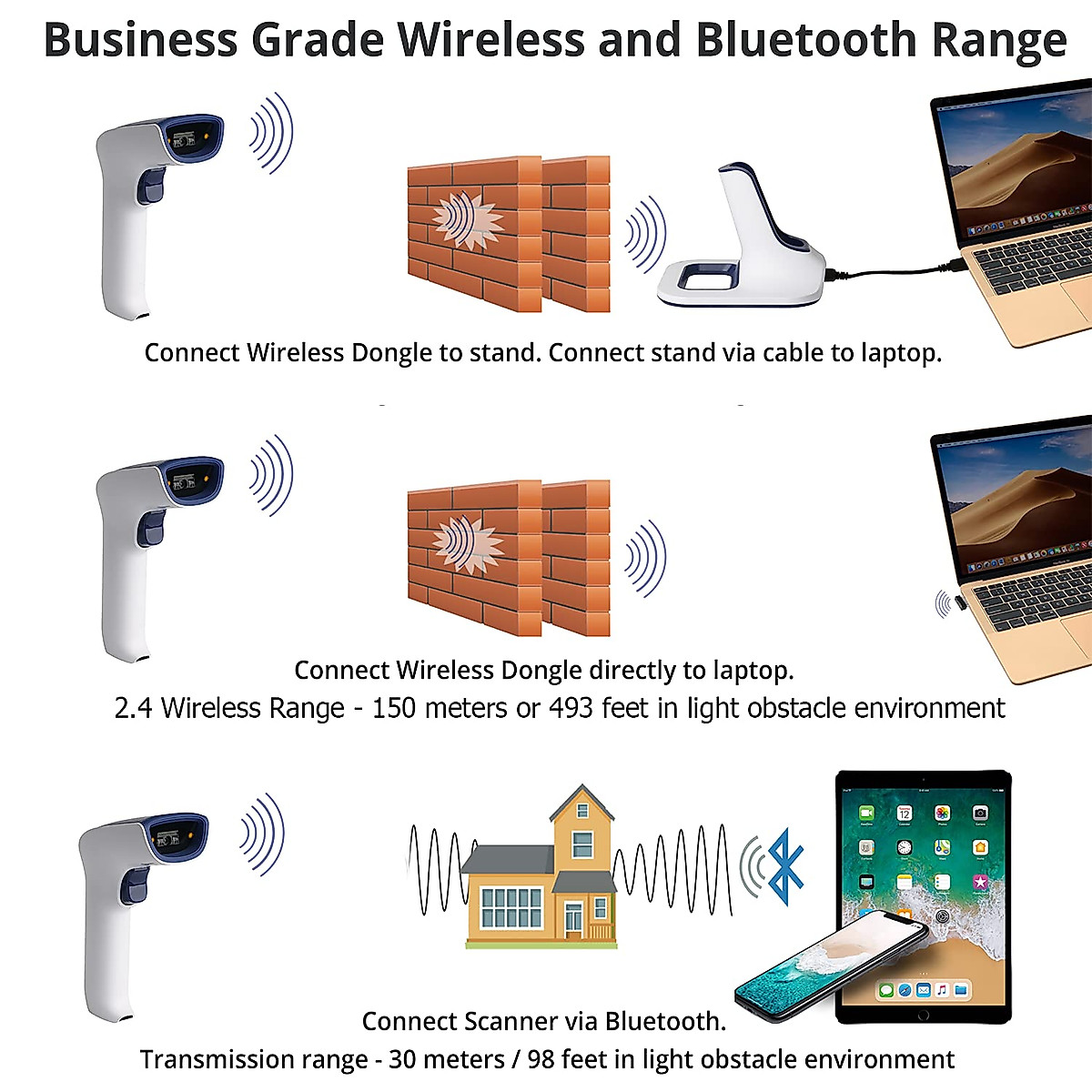 Business Grade Wireless and Bluetooth Range

Connect Wireless Dongle to stand. Connect stand via cable to laptop.

Connect Wireless Dongle directly to laptop.
2.4 Wireless Range - 150 meters or 493 feet in light obstacle environment

Connect Scanner via Bluetooth.
Transmission range - 30 meters / 98 feet in light obstacle environment